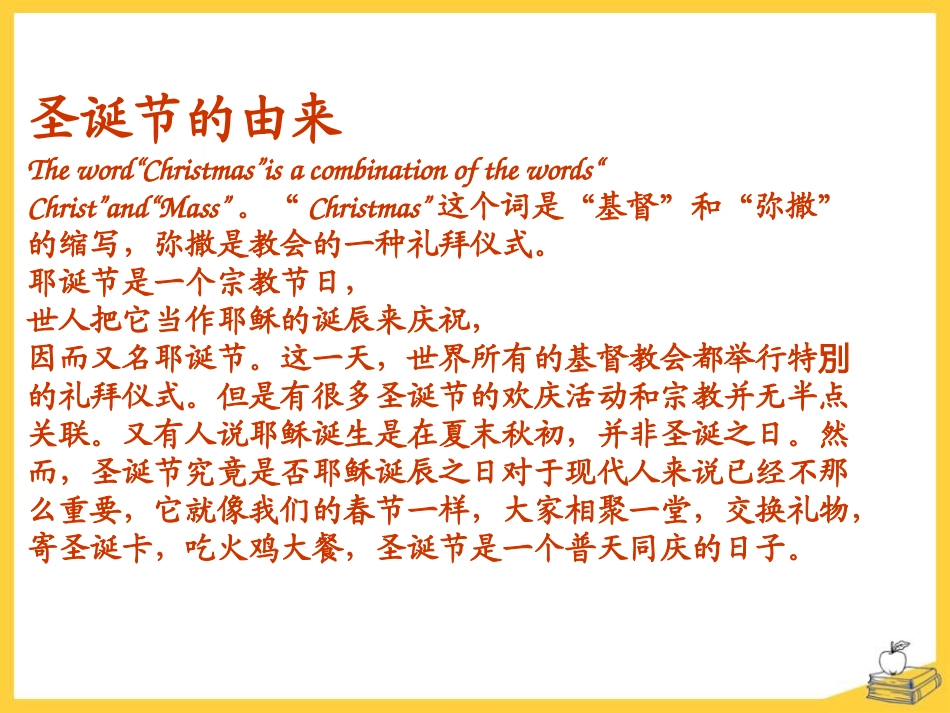 圣诞节的由来

The word“Christmas”is a combination of the words“ Christ”and“Mass”。“ Christmas”这个词是“基督”和“弥撒”的缩写，弥撒是教会的一种礼拜仪式。
耶诞节是一个宗教节日，
世人把它当作耶稣的诞辰来庆祝，
因而又名耶诞节。这一天，世界所有的基督教会都举行特别的礼拜仪式。但是有很多圣诞节的欢庆活动和宗教并无半点关联。又有人说耶稣诞生是在夏末秋初，并非圣诞之日。然而，圣诞节究竟是否耶稣诞辰之日对于现代人来说已经不那么重要，它就像我们的春节一样，大家相聚一堂，交换礼物，寄圣诞卡，吃火鸡大餐，圣诞节是一个普天同庆的日子。